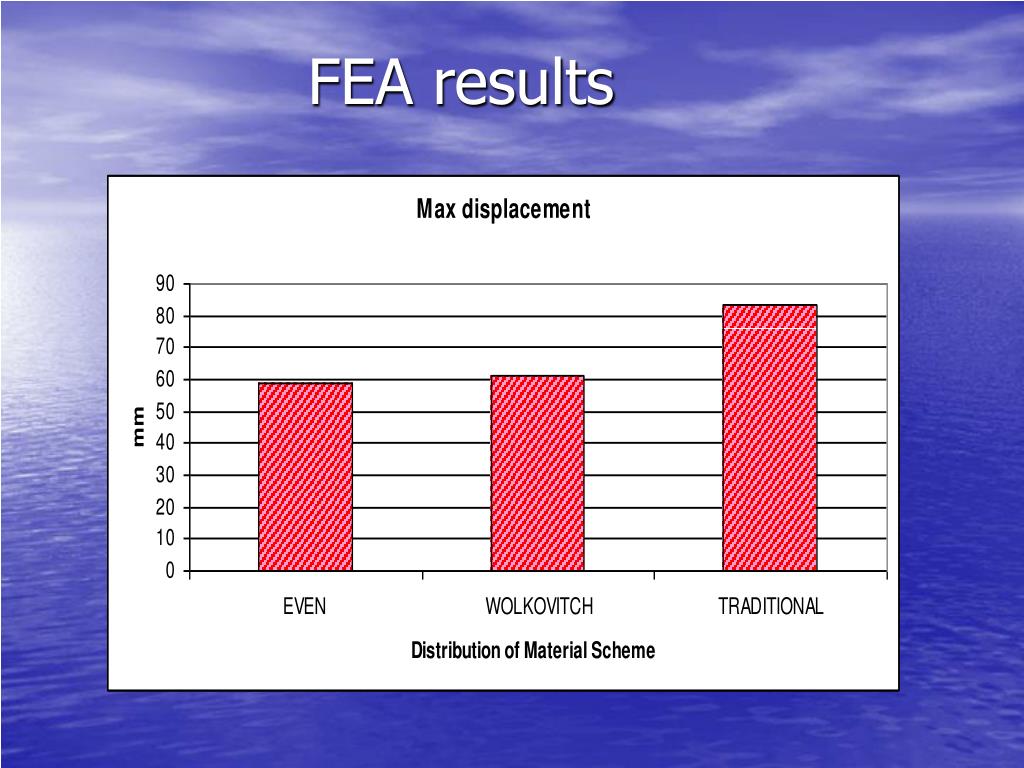 FEA results

Max displacement

90
80
70
60
50
40
30
20
10
0

mm

EVEN
WOLKOVITCH
TRADITIONAL

Distribution of Material Scheme